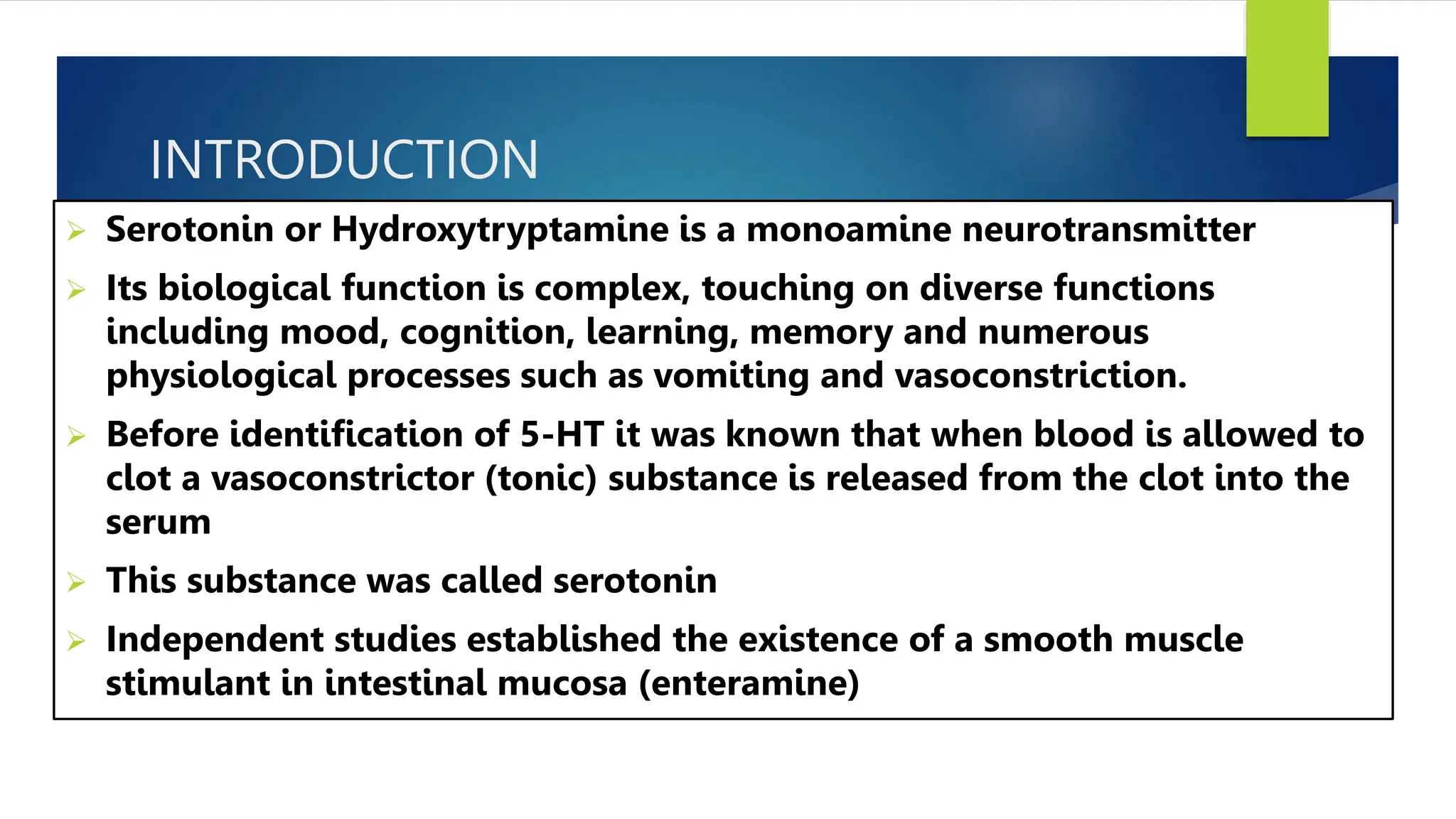 INTRODUCTION

➢ Serotonin or Hydroxytryptamine is a monoamine neurotransmitter

➢ Its biological function is complex, touching on diverse functions including mood, cognition, learning, memory and numerous physiological processes such as vomiting and vasoconstriction.

➢ Before identification of 5-HT it was known that when blood is allowed to clot a vasoconstrictor (tonic) substance is released from the clot into the serum

➢ This substance was called serotonin

➢ Independent studies established the existence of a smooth muscle stimulant in intestinal mucosa (enteramine)